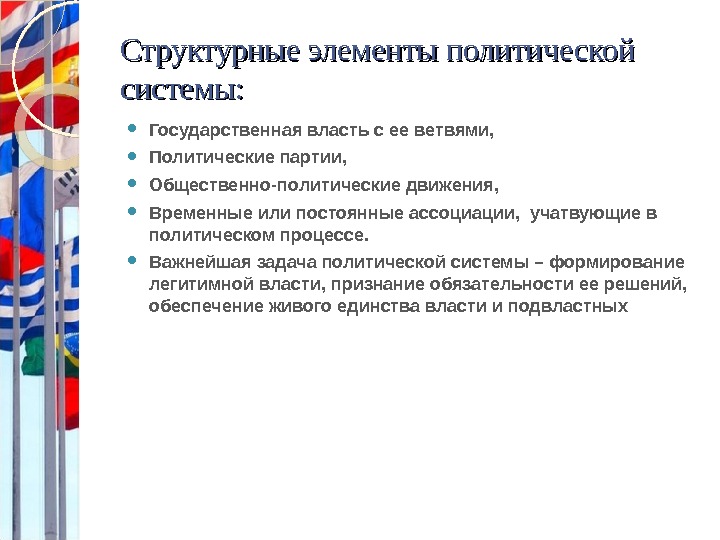 Структурные элементы политической системы:

- Государственная власть с ее ветвями,
- Политические партии,
- Общественно-политические движения,
- Временные или постоянные ассоциации, учатвующие в политическом процессе.
- Важнейшая задача политической системы – формирование легитимной власти, признание обязательности ее решений, обеспечение живого единства власти и подвластных